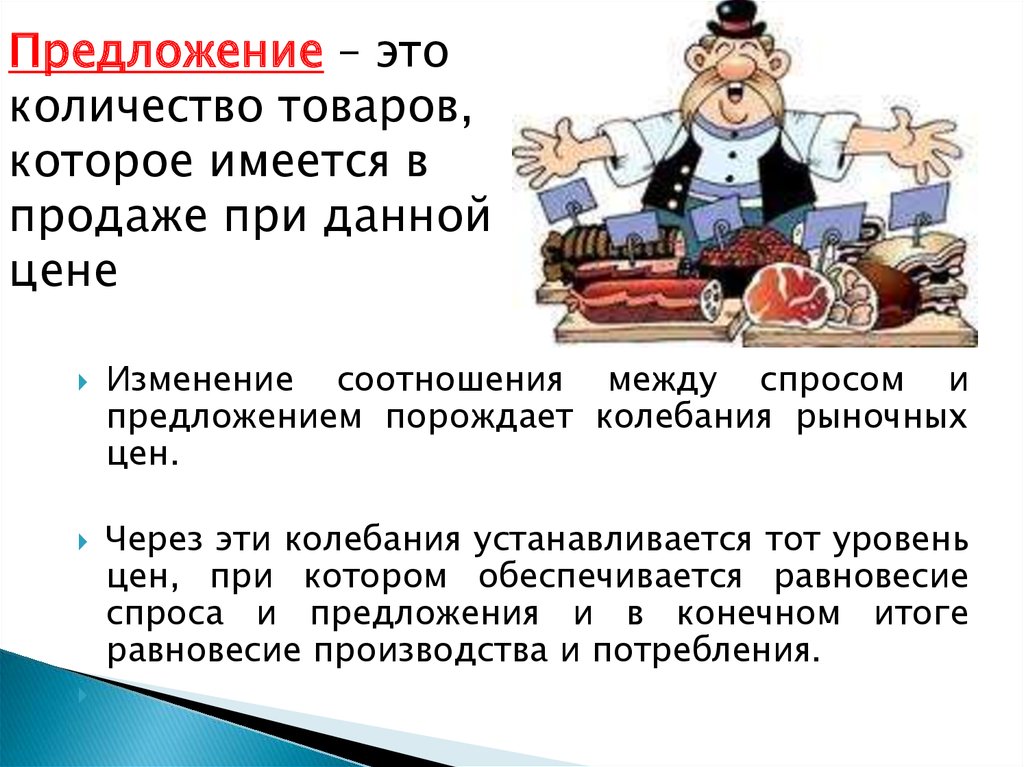 Предложение – это количество товаров, которое имеется в продаже при данной цене

Изменение соотношения между спросом и предложением порождает колебания рыночных цен.

Через эти колебания устанавливается тот уровень цен, при котором обеспечивается равновесие спроса и предложения и в конечном итоге равновесие производства и потребления.